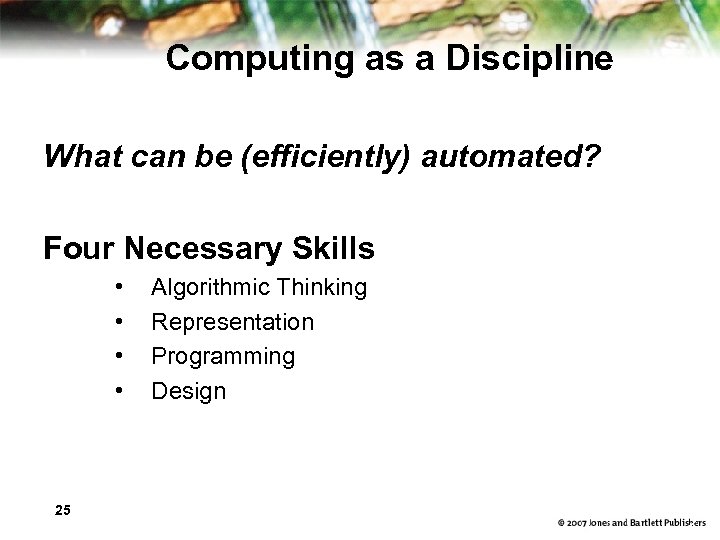 Computing as a Discipline

What can be (efficiently) automated?

Four Necessary Skills
• Algorithmic Thinking
• Representation
• Programming
• Design

25

© 2007 Jones and Bartlett Publishers